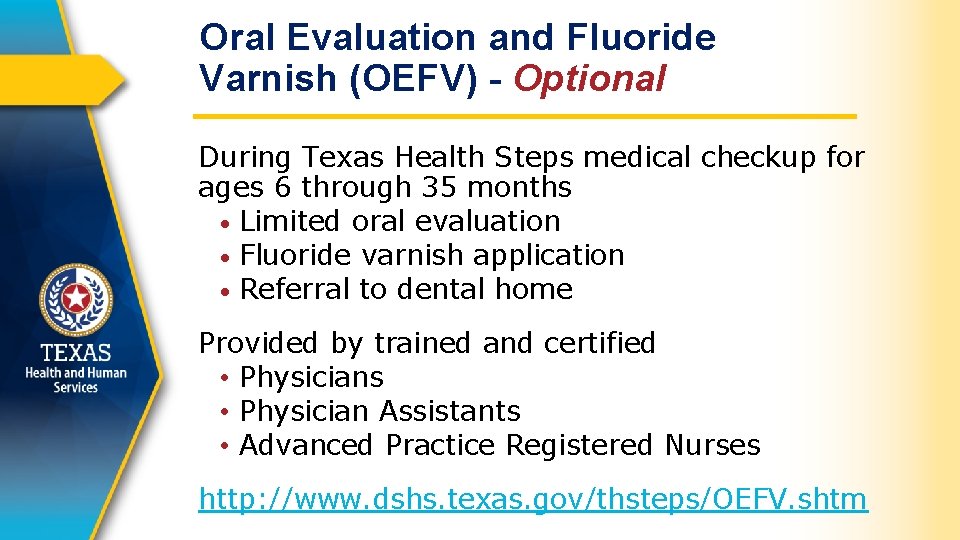 Oral Evaluation and Fluoride Varnish (OEFV) - Optional

During Texas Health Steps medical checkup for ages 6 through 35 months
• Limited oral evaluation
• Fluoride varnish application
• Referral to dental home

Provided by trained and certified
• Physicians
• Physician Assistants
• Advanced Practice Registered Nurses

http://www.dshs.texas.gov/thsteps/OEFV.shtm

TEXAS
Health and Human Services